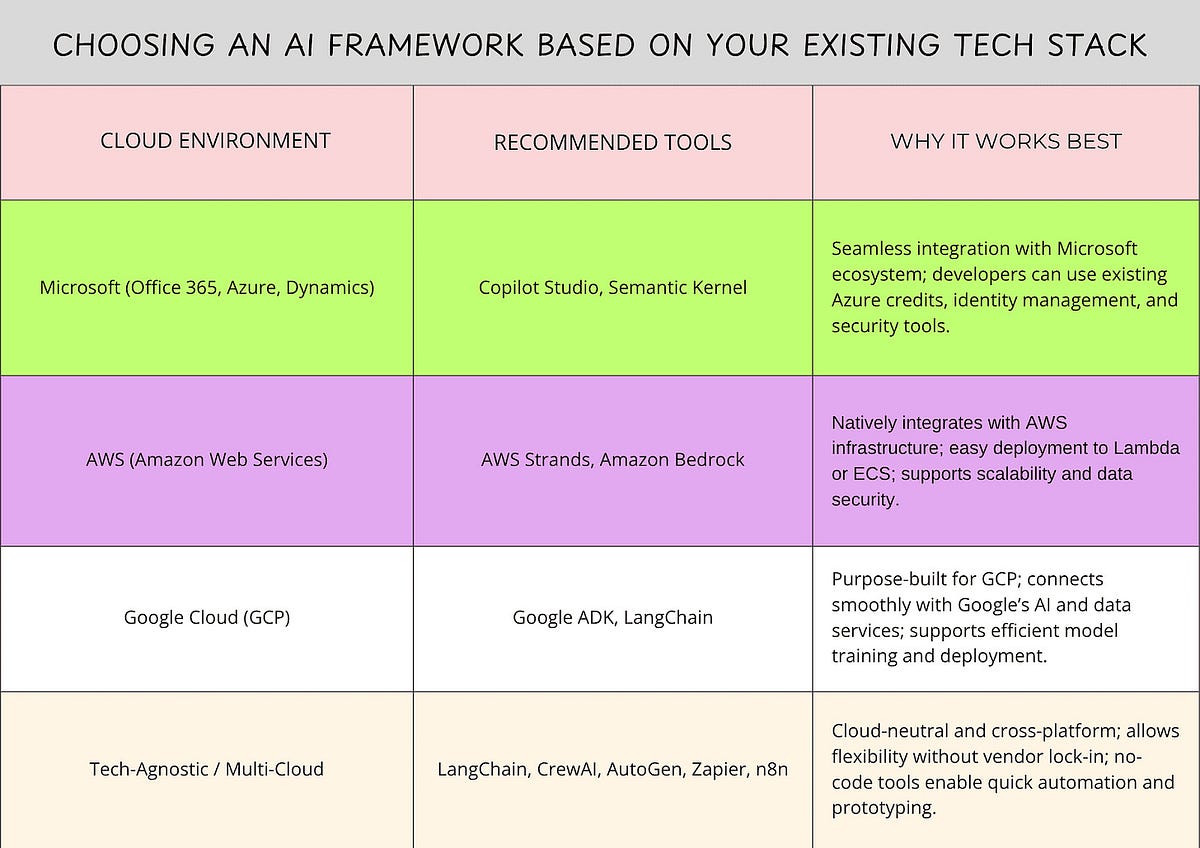 CHOOSING AN AI FRAMEWORK BASED ON YOUR EXISTING TECH STACK

| CLOUD ENVIRONMENT | RECOMMENDED TOOLS | WHY IT WORKS BEST |
|---|---|---|
| Microsoft (Office 365, Azure, Dynamics) | Copilot Studio, Semantic Kernel | Seamless integration with Microsoft ecosystem; developers can use existing Azure credits, identity management, and security tools. |
| AWS (Amazon Web Services) | AWS Strands, Amazon Bedrock | Natively integrates with AWS infrastructure; easy deployment to Lambda or ECS; supports scalability and data security. |
| Google Cloud (GCP) | Google ADK, LangChain | Purpose-built for GCP; connects smoothly with Google's AI and data services; supports efficient model training and deployment. |
| Tech-Agnostic / Multi-Cloud | LangChain, CrewAI, AutoGen, Zapier, n8n | Cloud-neutral and cross-platform; allows flexibility without vendor lock-in; no-code tools enable quick automation and prototyping. |